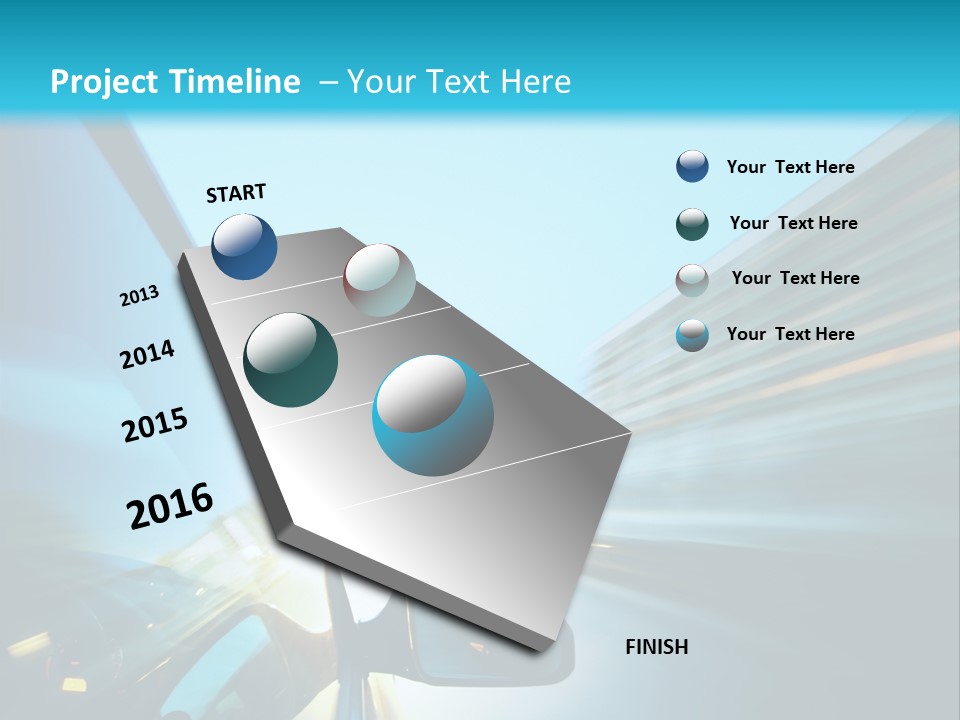 Project Timeline – Your Text Here

START

2013

2014

2015

2016

FINISH

Your Text Here

Your Text Here

Your Text Here

Your Text Here